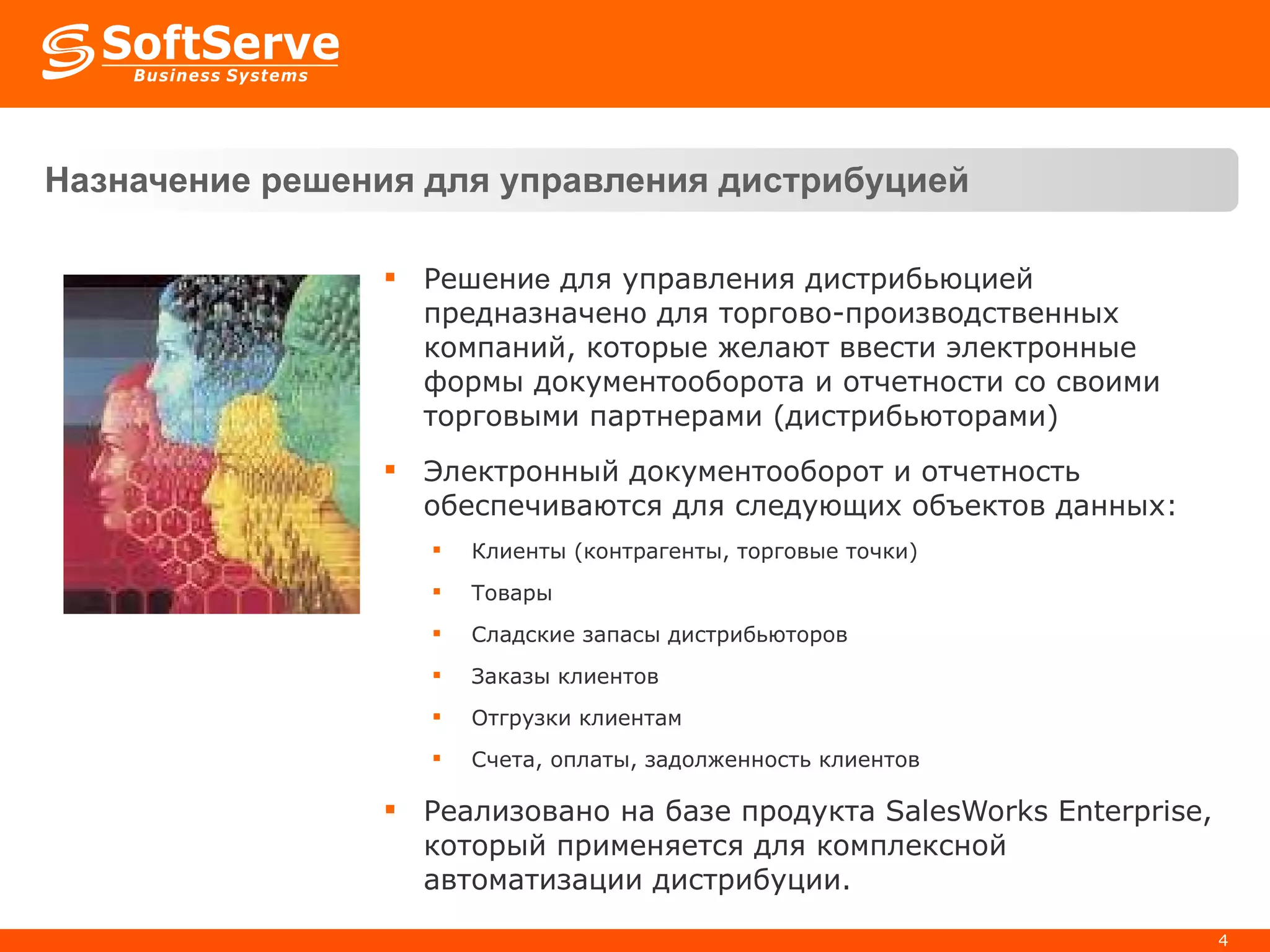 SoftServe
Business Systems

Назначение решения для управления дистрибуцией

▪ Решение для управления дистрибьюцией предназначено для торгово-производственных компаний, которые желают ввести электронные формы документооборота и отчетности со своими торговыми партнерами (дистрибьюторами)

▪ Электронный документооборот и отчетность обеспечиваются для следующих объектов данных:

▪ Клиенты (контрагенты, торговые точки)

▪ Товары

▪ Сладские запасы дистрибьюторов

▪ Заказы клиентов

▪ Отгрузки клиентам

▪ Счета, оплаты, задолженность клиентов

▪ Реализовано на базе продукта SalesWorks Enterprise, который применяется для комплексной автоматизации дистрибуции.

4